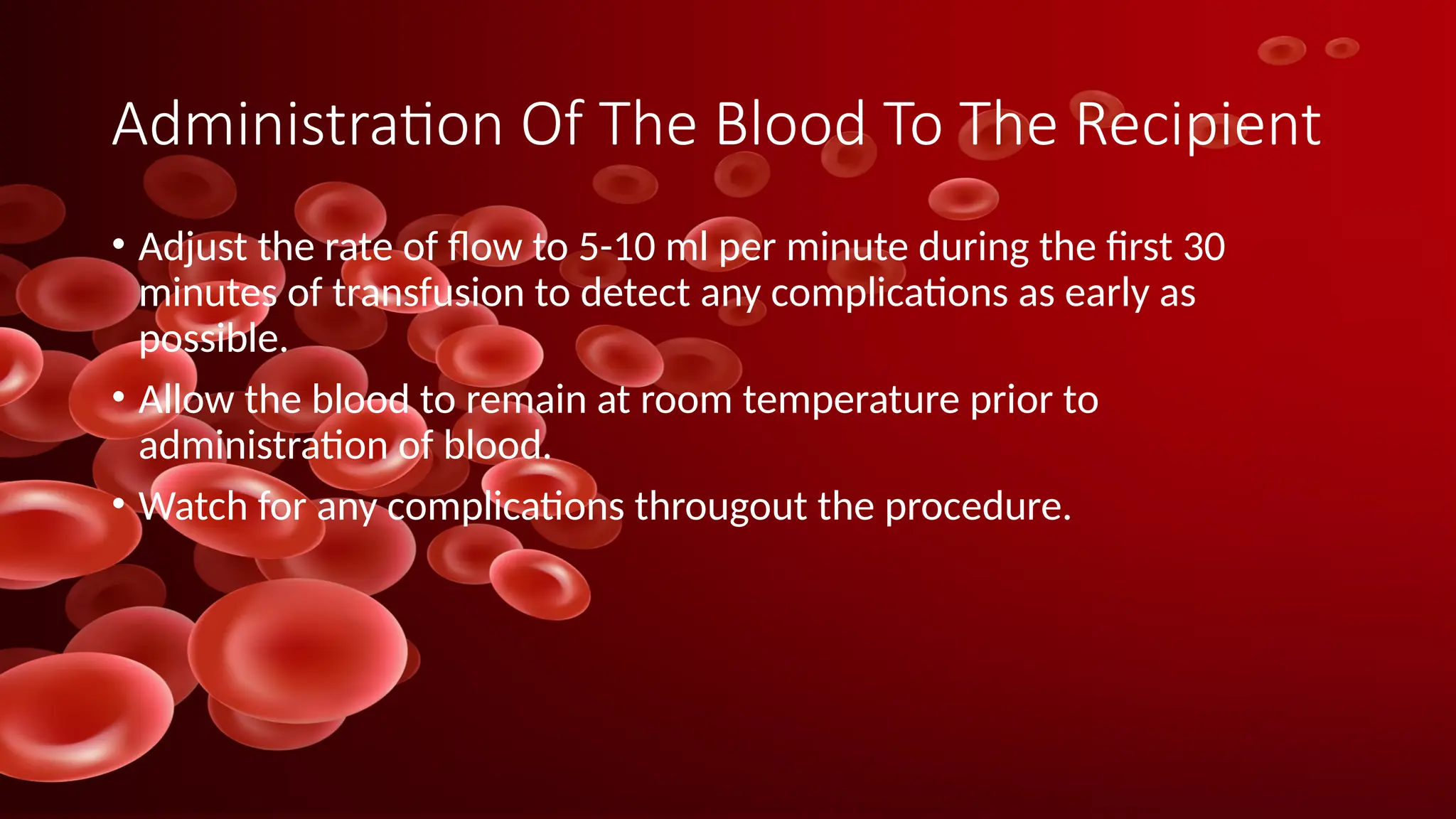 Administration Of The Blood To The Recipient

• Adjust the rate of flow to 5-10 ml per minute during the first 30 minutes of transfusion to detect any complications as early as possible.

• Allow the blood to remain at room temperature prior to administration of blood.

• Watch for any complications througout the procedure.